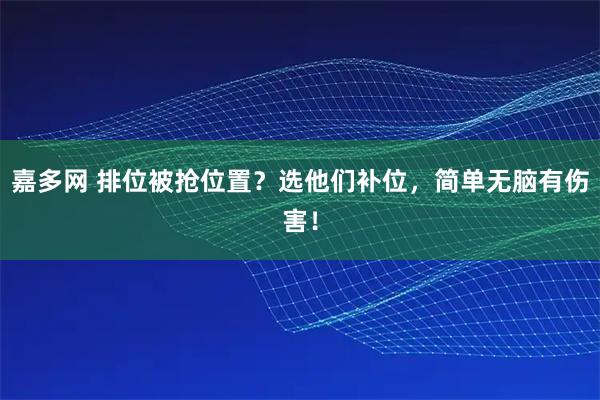 嘉多网 排位被抢位置？选他们补位，简单无脑有伤害！